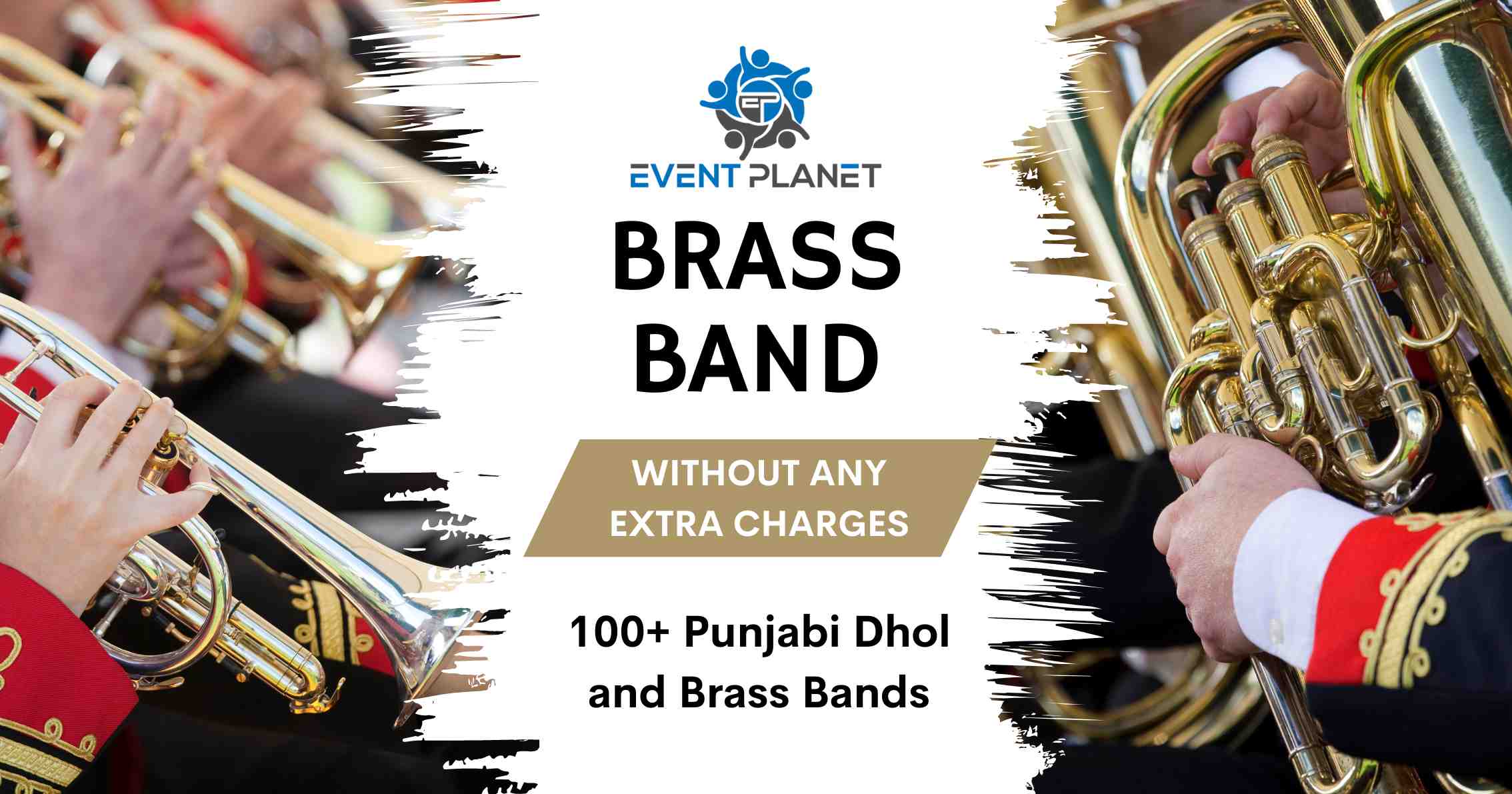 EP

EVENT PLANET

BRASS BAND

WITHOUT ANY EXTRA CHARGES

100+ Punjabi Dhol and Brass Bands